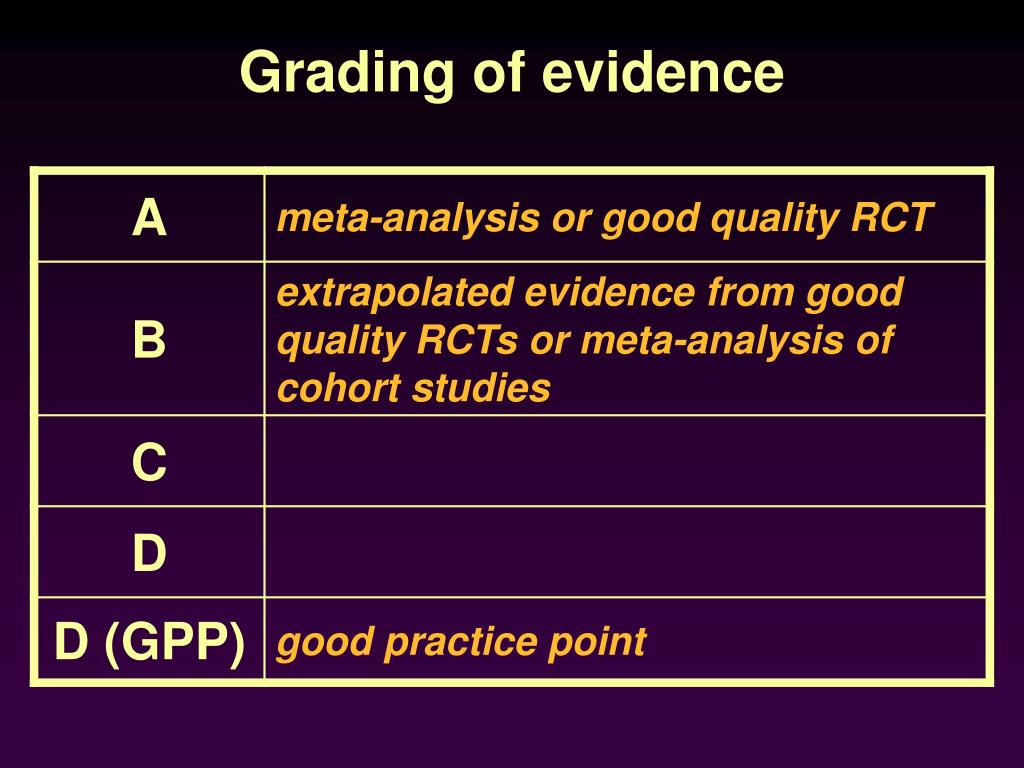 Grading of evidence

| A | meta-analysis or good quality RCT |
|---|---|
| B | extrapolated evidence from good quality RCTs or meta-analysis of cohort studies |
| C | |
| D | |
| D (GPP) | good practice point |